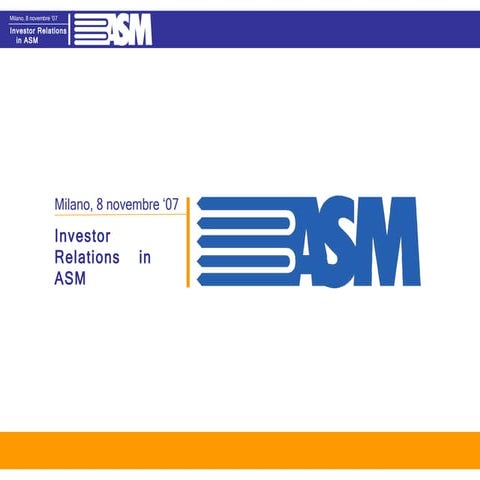 Milano, 8 novembre '07
Investor Relations in ASM

ASM

Milano, 8 novembre '07

Investor Relations in ASM

ASM